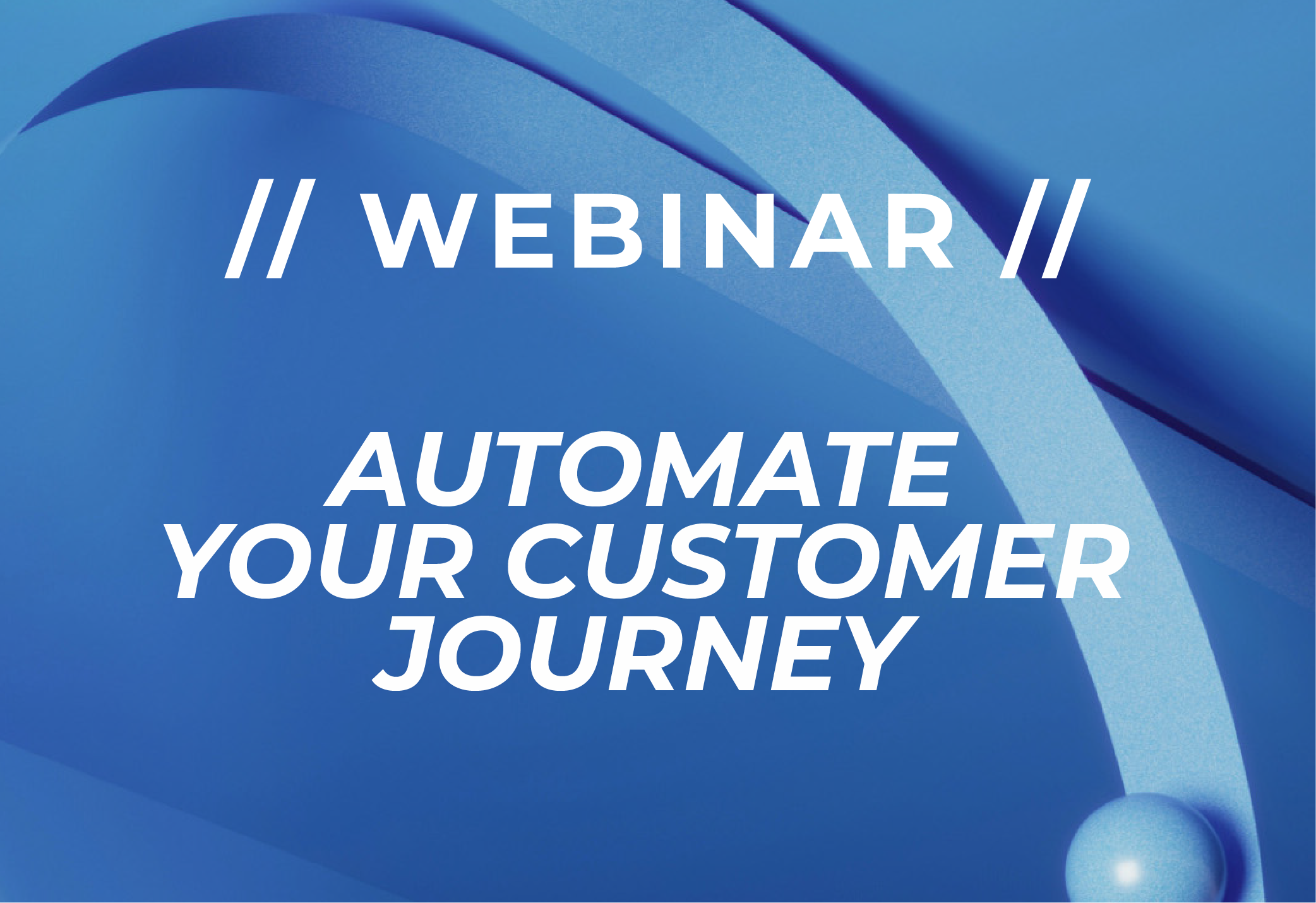 // WEBINAR //

AUTOMATE YOUR CUSTOMER JOURNEY